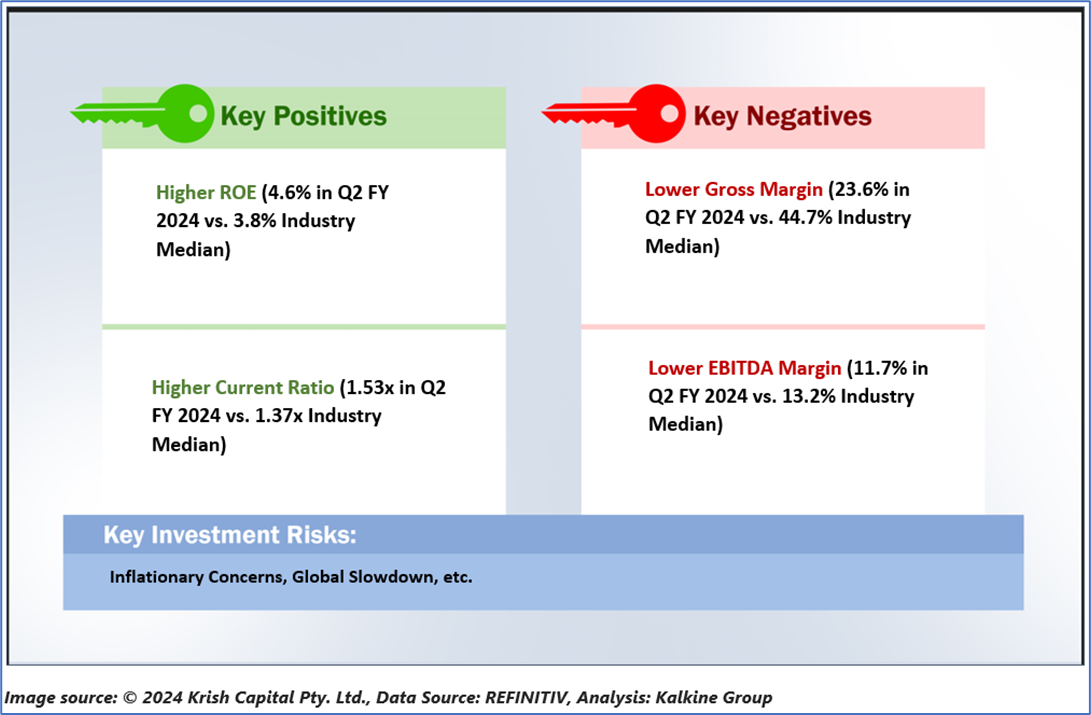 Key Positives

Higher ROE (4.6% in Q2 FY 2024 vs. 3.8% Industry Median)

Higher Current Ratio (1.53x in Q2 FY 2024 vs. 1.37x Industry Median)

Key Negatives

Lower Gross Margin (23.6% in Q2 FY 2024 vs. 44.7% Industry Median)

Lower EBITDA Margin (11.7% in Q2 FY 2024 vs. 13.2% Industry Median)

Key Investment Risks:

Inflationary Concerns, Global Slowdown, etc.

Image source: © 2024 Krish Capital Pty. Ltd., Data Source: REFINITIV, Analysis: Kalkine Group